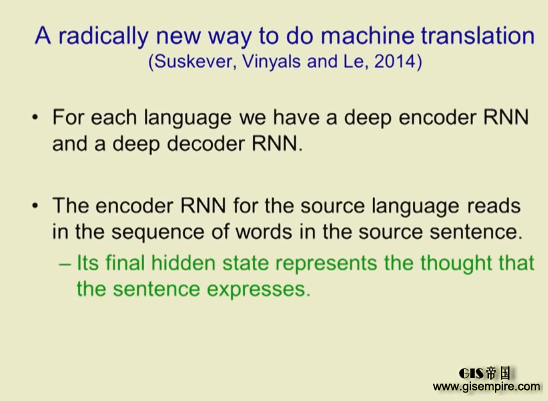 A radically new way to do machine translation
(Suskever, Vinyals and Le, 2014)

• For each language we have a deep encoder RNN and a deep decoder RNN.

• The encoder RNN for the source language reads in the sequence of words in the source sentence.
– Its final hidden state represents the thought that the sentence expresses.

GIS帝国
www.gisempire.com